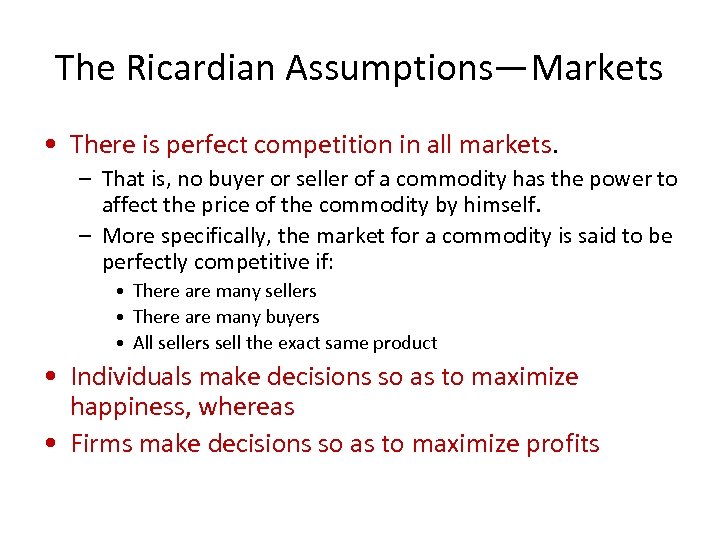 The Ricardian Assumptions—Markets

• There is perfect competition in all markets.

– That is, no buyer or seller of a commodity has the power to affect the price of the commodity by himself.

– More specifically, the market for a commodity is said to be perfectly competitive if:

• There are many sellers

• There are many buyers

• All sellers sell the exact same product

• Individuals make decisions so as to maximize happiness, whereas

• Firms make decisions so as to maximize profits